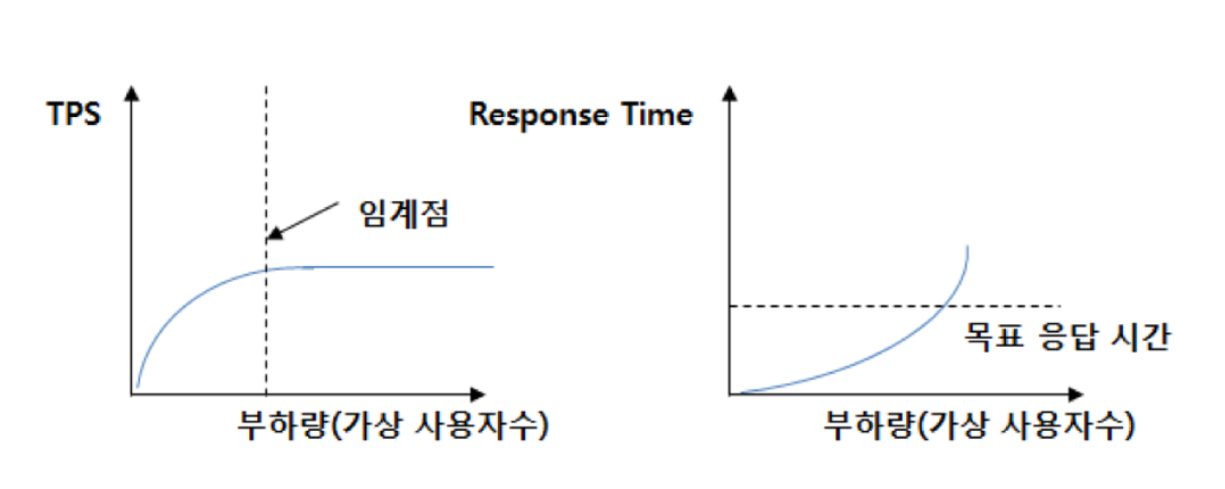 TPS

임계점

부하량(가상 사용자수)

Response Time

목표 응답 시간

부하량(가상 사용자수)